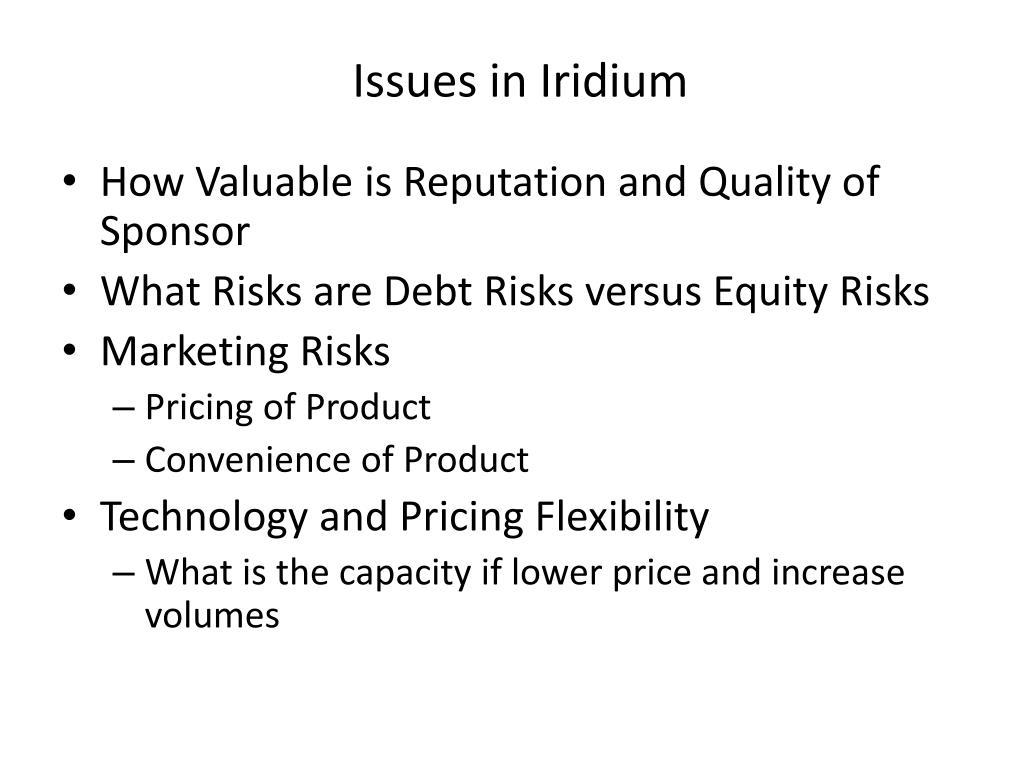 Issues in Iridium

• How Valuable is Reputation and Quality of Sponsor
• What Risks are Debt Risks versus Equity Risks
• Marketing Risks
  – Pricing of Product
  – Convenience of Product
• Technology and Pricing Flexibility
  – What is the capacity if lower price and increase volumes